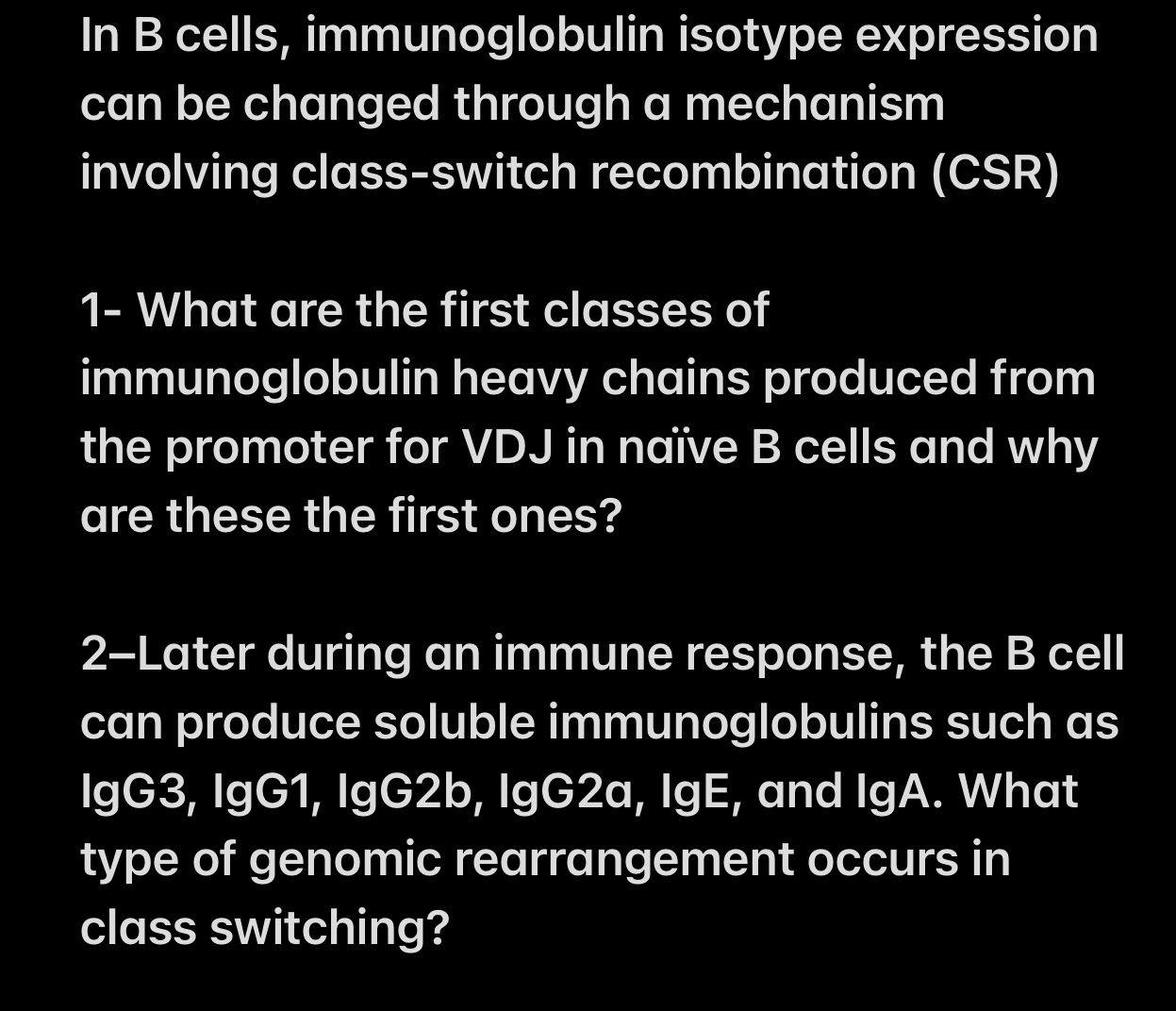 In B cells, immunoglobulin isotype expression can be changed through a mechanism involving class-switch recombination (CSR)

1- What are the first classes of immunoglobulin heavy chains produced from the promoter for VDJ in naïve B cells and why are these the first ones?

2–Later during an immune response, the B cell can produce soluble immunoglobulins such as IgG3, IgG1, IgG2b, IgG2a, IgE, and IgA. What type of genomic rearrangement occurs in class switching?